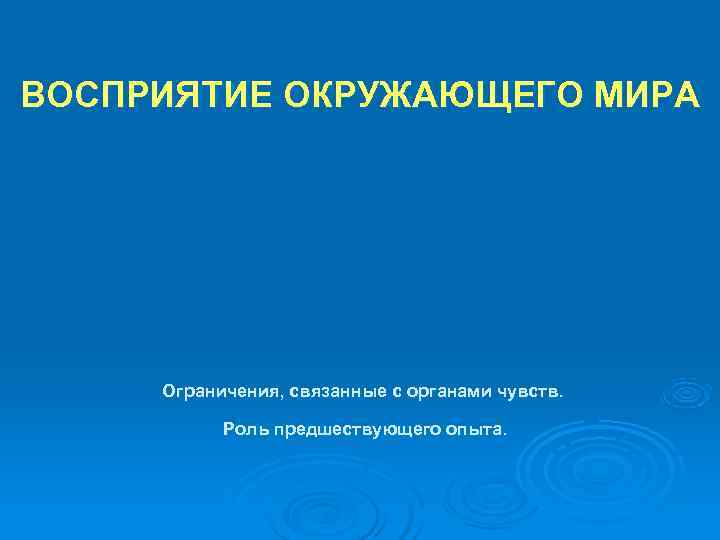 ВОСПРИЯТИЕ ОКРУЖАЮЩЕГО МИРА

Ограничения, связанные с органами чувств.

Роль предшествующего опыта.